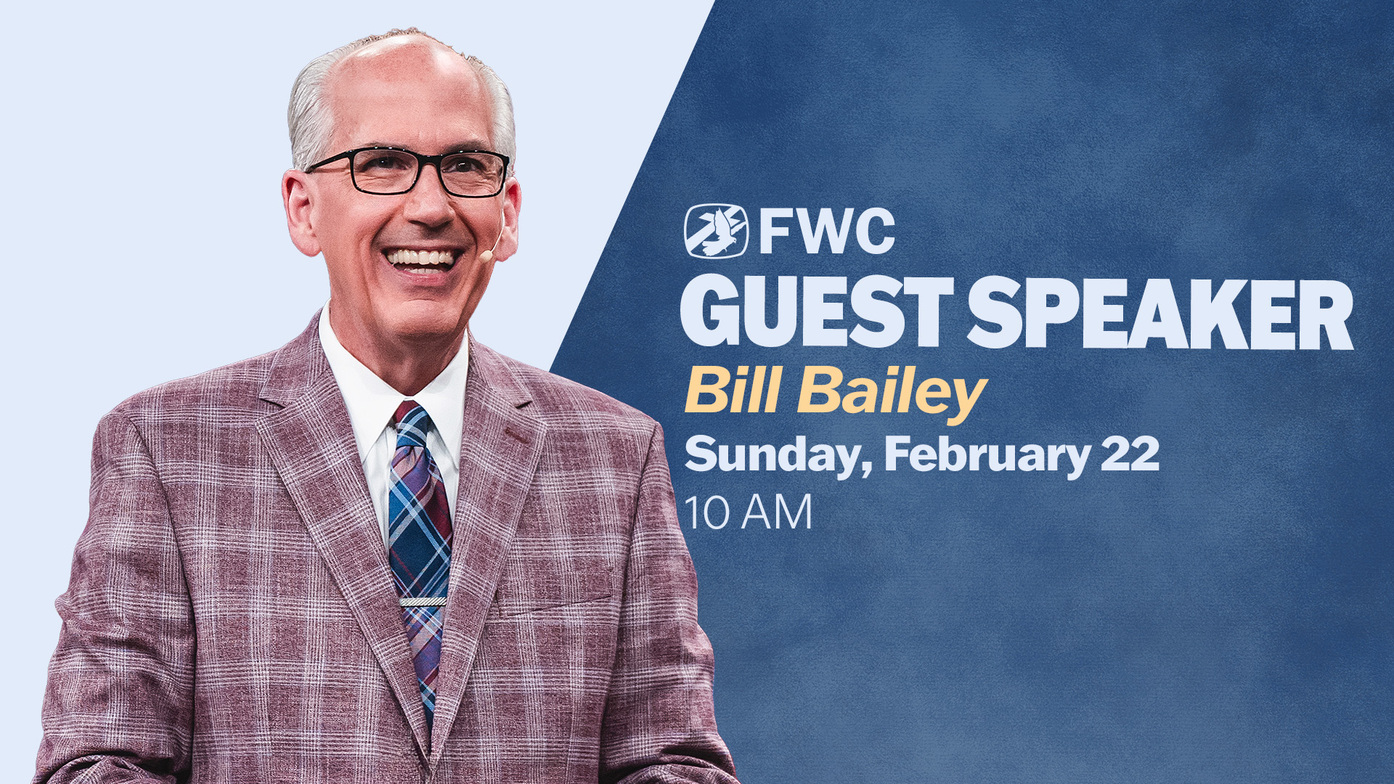 FWC
GUEST SPEAKER
Bill Bailey
Sunday, February 22
10 AM